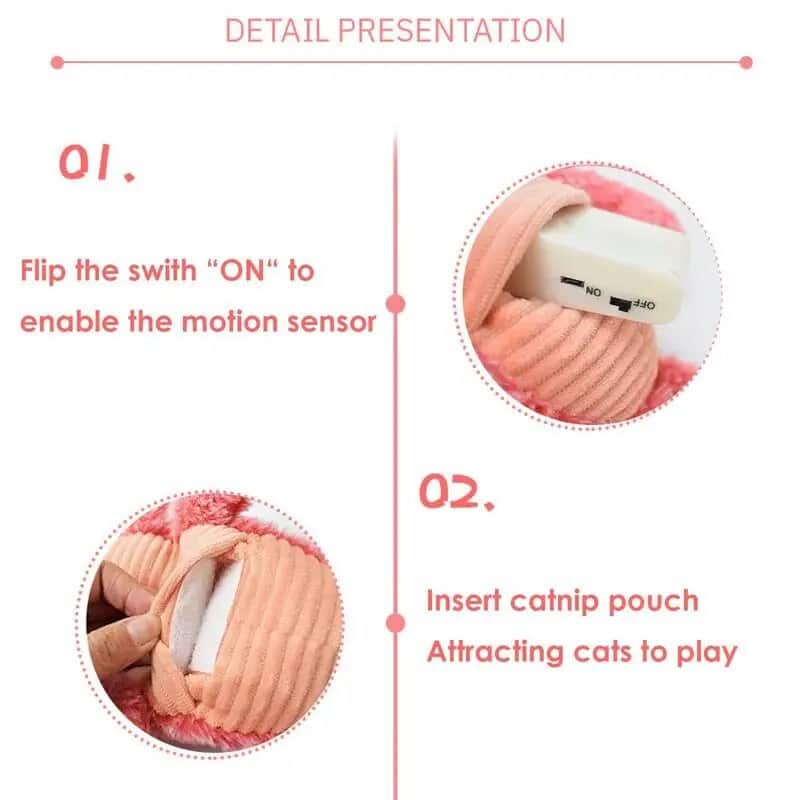 DETAIL PRESENTATION

01.

Flip the swith "ON" to enable the motion sensor

ON OFF

02.

Insert catnip pouch
Attracting cats to play